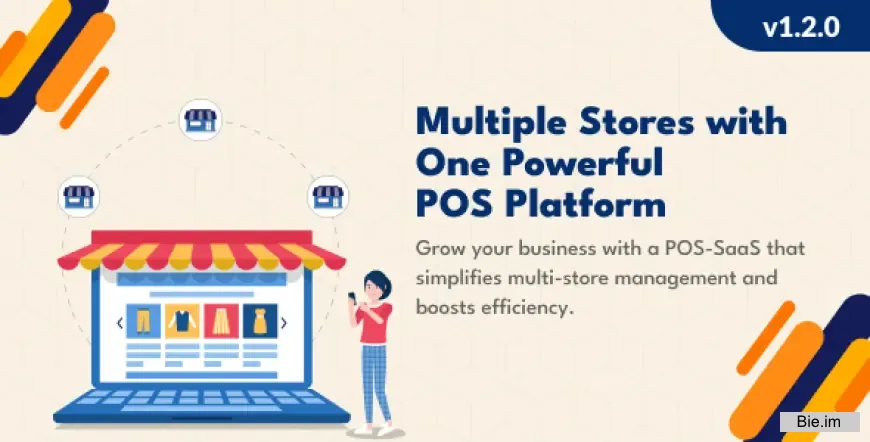 v1.2.0

Multiple Stores with One Powerful POS Platform

Grow your business with a POS-SaaS that simplifies multi-store management and boosts efficiency.

Bie.im